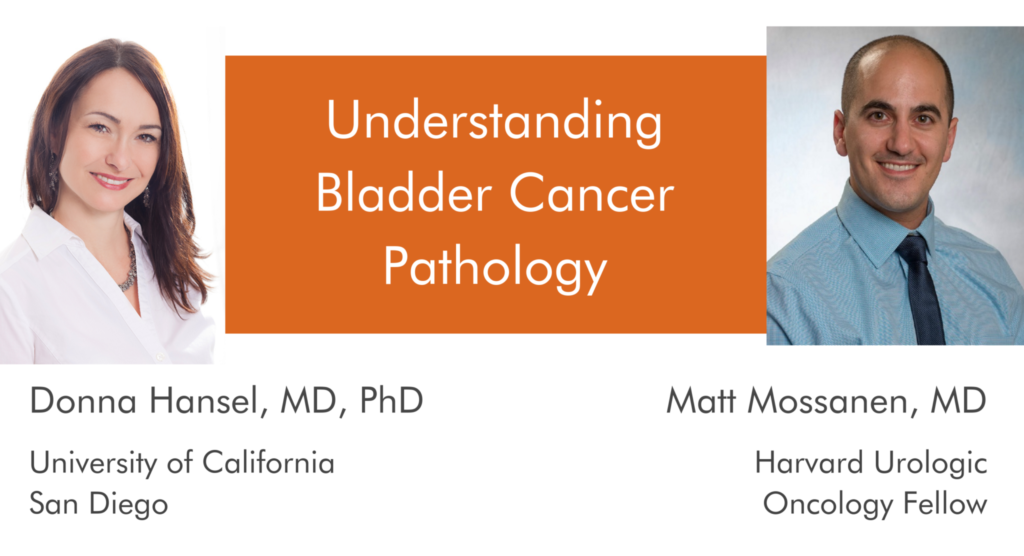 Understanding Bladder Cancer Pathology

Donna Hansel, MD, PhD

University of California
San Diego

Matt Mossanen, MD

Harvard Urologic
Oncology Fellow